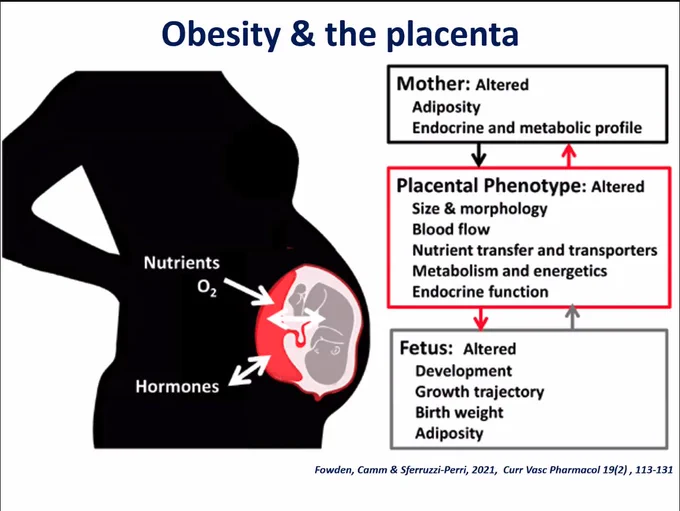 Obesity & the placenta

Nutrients
$O_2$

Hormones

Mother: Altered
Adiposity
Endocrine and metabolic profile

Placental Phenotype: Altered
Size & morphology
Blood flow
Nutrient transfer and transporters
Metabolism and energetics
Endocrine function

Fetus: Altered
Development
Growth trajectory
Birth weight
Adiposity

Fowden, Camm & Sferruzzi-Perri, 2021, Curr Vasc Pharmacol 19(2) , 113-131